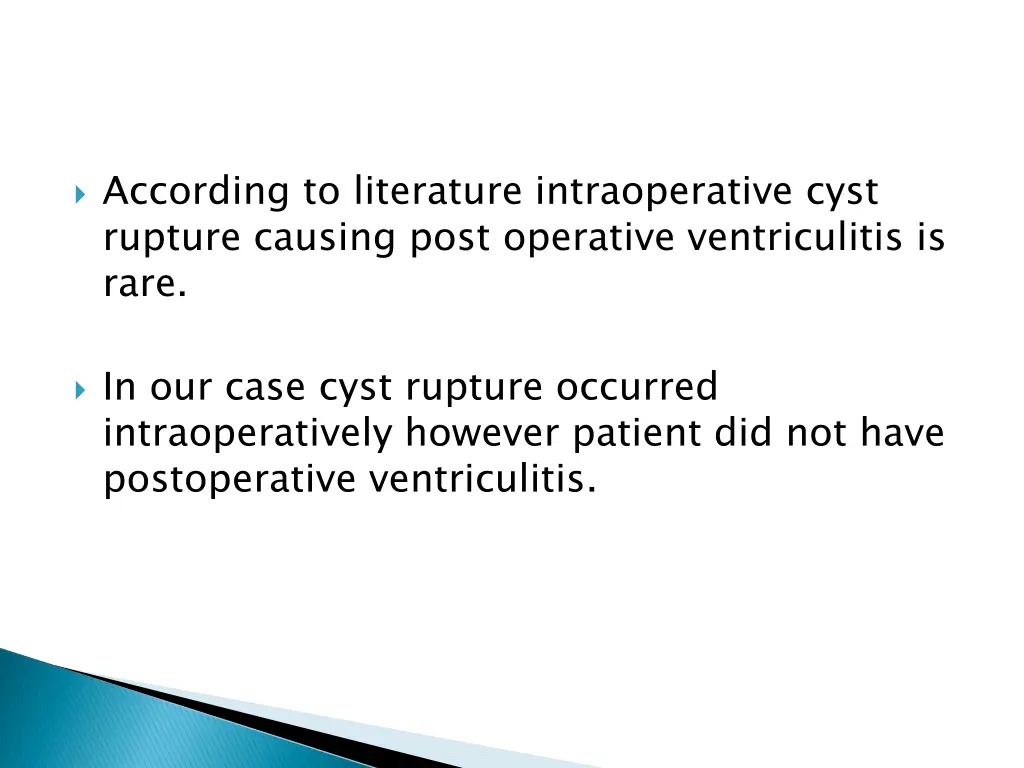 According to literature intraoperative cyst rupture causing post operative ventriculitis is rare.

In our case cyst rupture occurred intraoperatively however patient did not have postoperative ventriculitis.